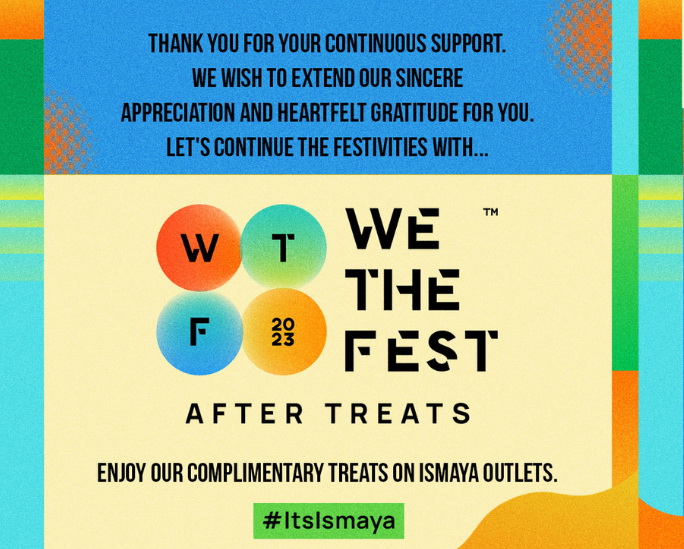 THANK YOU FOR YOUR CONTINUOUS SUPPORT. WE WISH TO EXTEND OUR SINCERE APPRECIATION AND HEARTFELT GRATITUDE FOR YOU. LET'S CONTINUE THE FESTIVITIES WITH...

W T F 20 23

WE THE FEST ™

AFTER TREATS

ENJOY OUR COMPLIMENTARY TREATS ON ISMAYA OUTLETS.

#ItsIsmaya